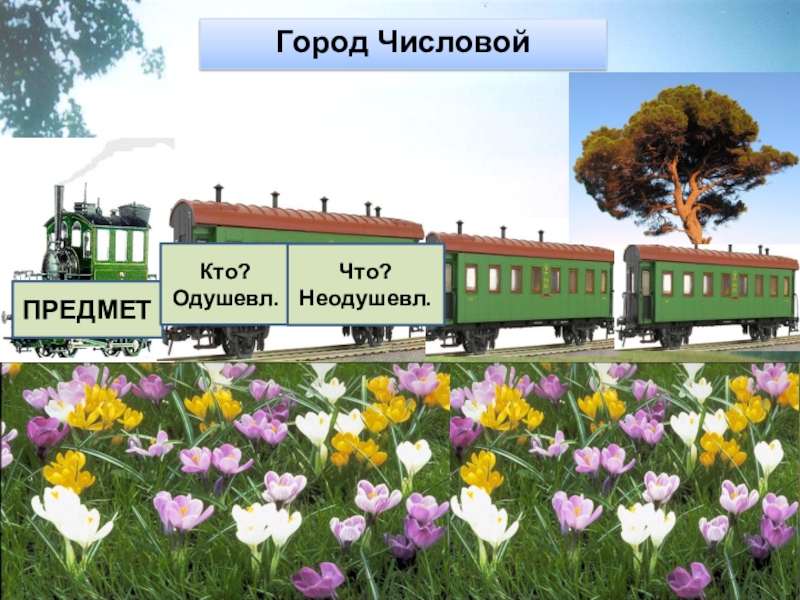 Город Числовой

ПРЕДМЕТ

Кто?
Одушевл.

Что?
Неодушевл.